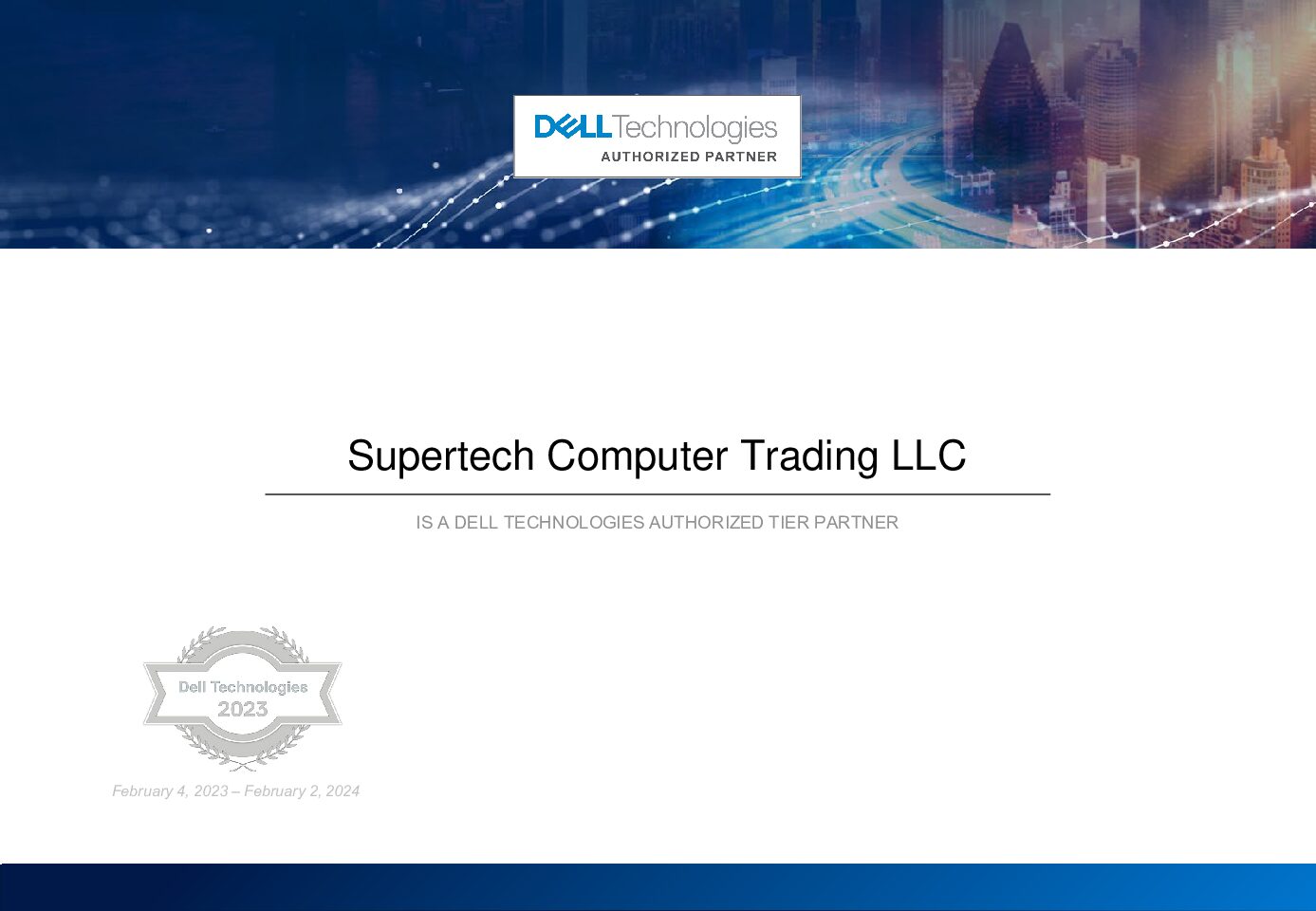 DELL Technologies
AUTHORIZED PARTNER

Supertech Computer Trading LLC

IS A DELL TECHNOLOGIES AUTHORIZED TIER PARTNER

Dell Technologies
2023

February 4, 2023 – February 2, 2024